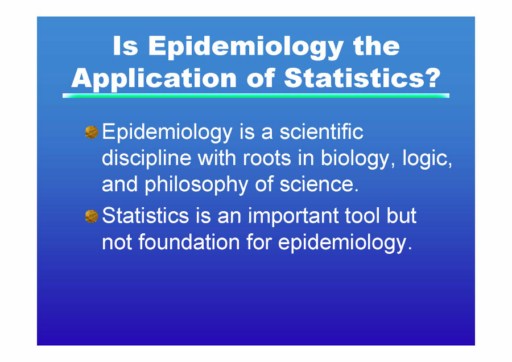 Is Epidemiology the Application of Statistics?

Epidemiology is a scientific discipline with roots in biology, logic, and philosophy of science.

Statistics is an important tool but not foundation for epidemiology.